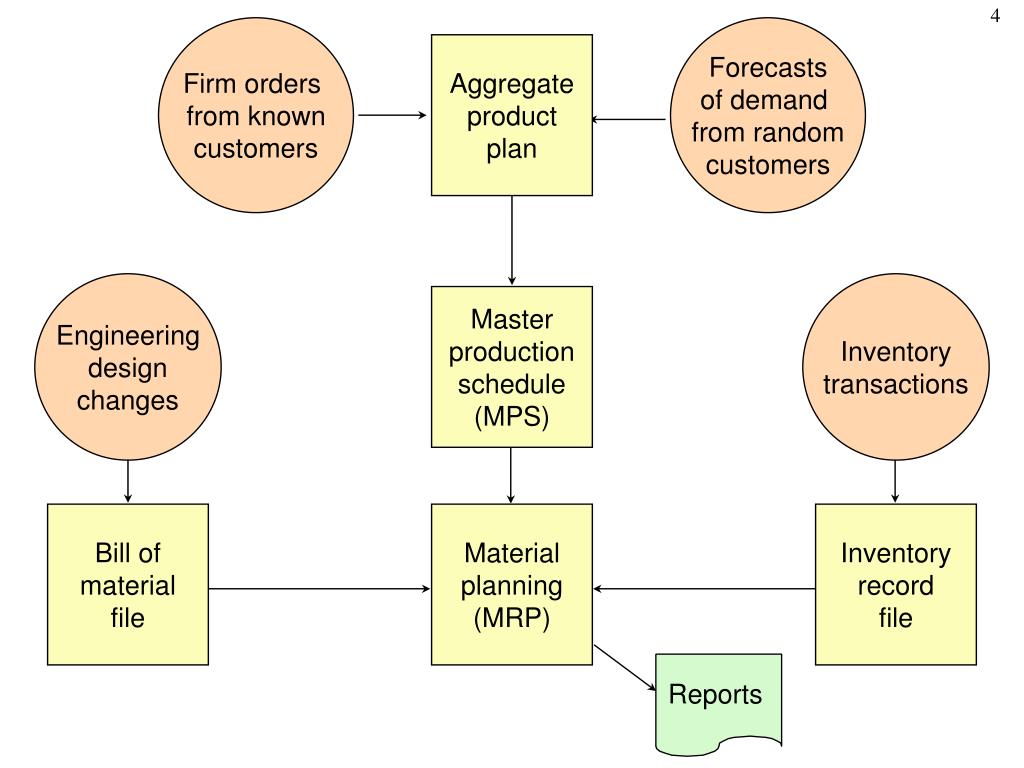 4

Firm orders from known customers

Aggregate product plan

Forecasts of demand from random customers

Engineering design changes

Master production schedule (MPS)

Inventory transactions

Bill of material file

Material planning (MRP)

Inventory record file

Reports